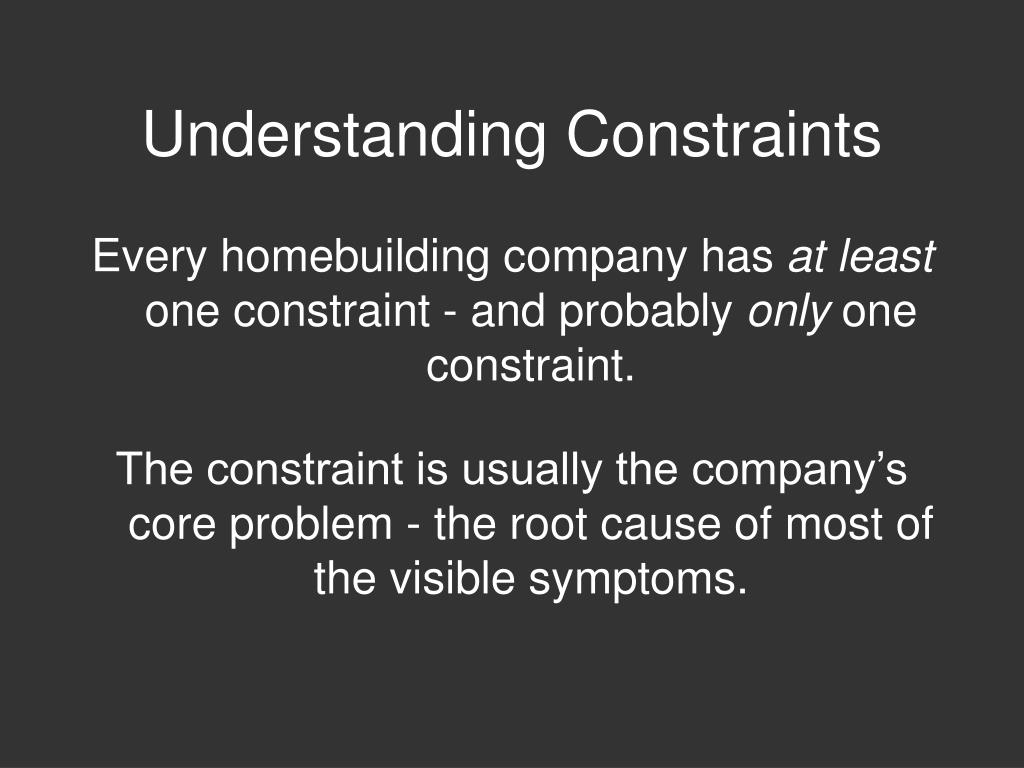 Understanding Constraints

Every homebuilding company has at least one constraint - and probably only one constraint.

The constraint is usually the company’s core problem - the root cause of most of the visible symptoms.